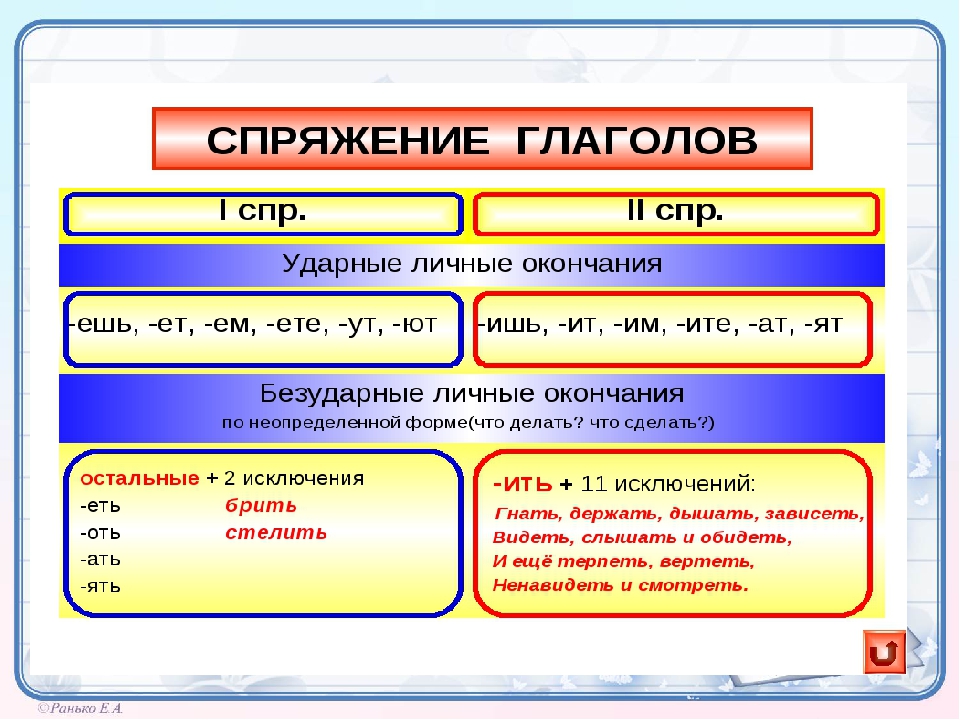 СПРЯЖЕНИЕ ГЛАГОЛОВ

I спр.

II спр.

Ударные личные окончания

-ешь, -ет, -ем, -ете, -ут, -ют

-ишь, -ит, -им, -ите, -ат, -ят

Безударные личные окончания
по неопределенной форме(что делать? что сделать?)

остальные + 2 исключения
-еть брить
-оть стелить
-ать
-ять

-ить + 11 исключений:
Гнать, держать, дышать, зависеть,
Видеть, слышать и обидеть,
И ещё терпеть, вертеть,
Ненавидеть и смотреть.

©Ранько Е.А.